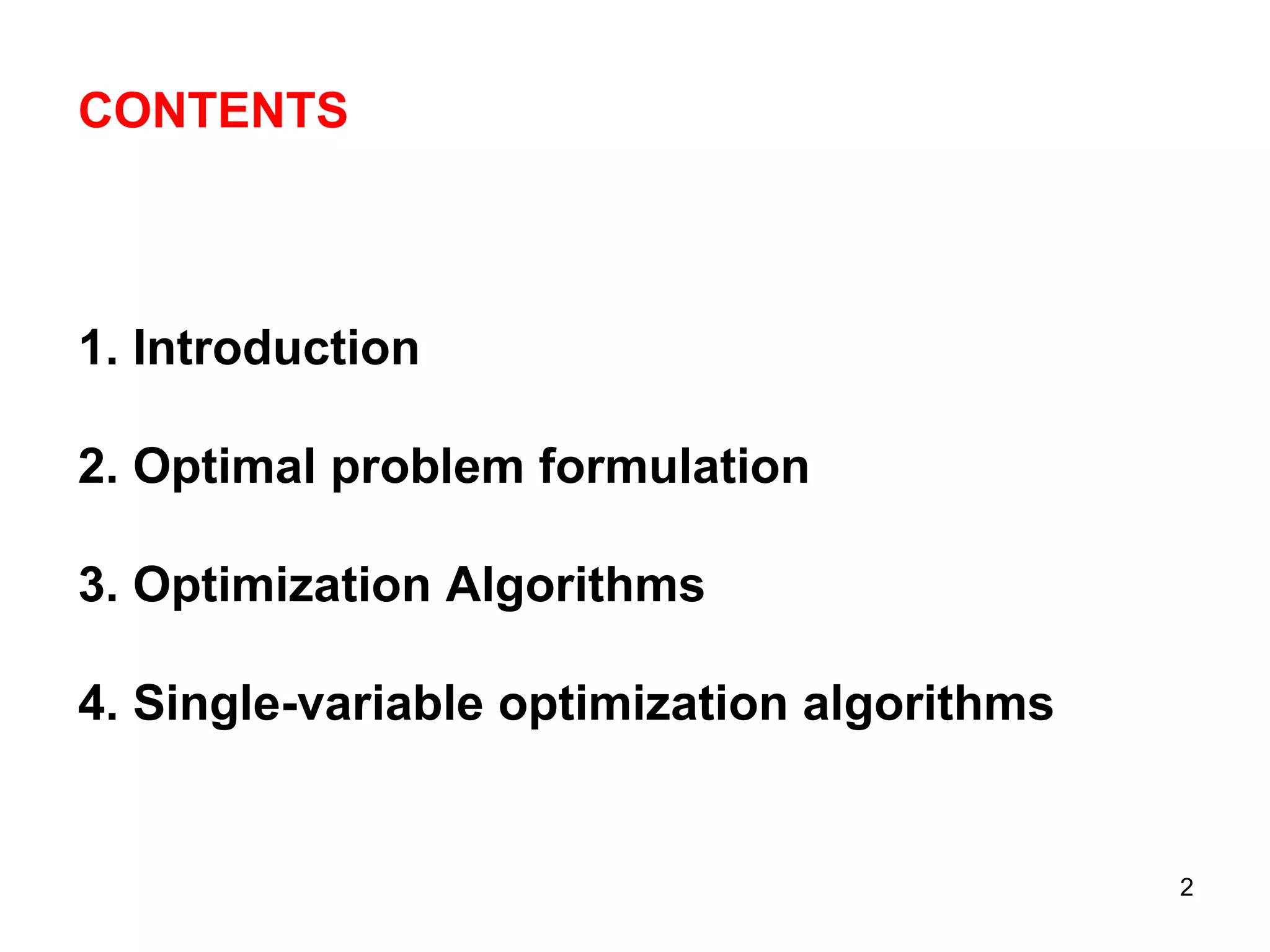 CONTENTS

1. Introduction

2. Optimal problem formulation

3. Optimization Algorithms

4. Single-variable optimization algorithms

2